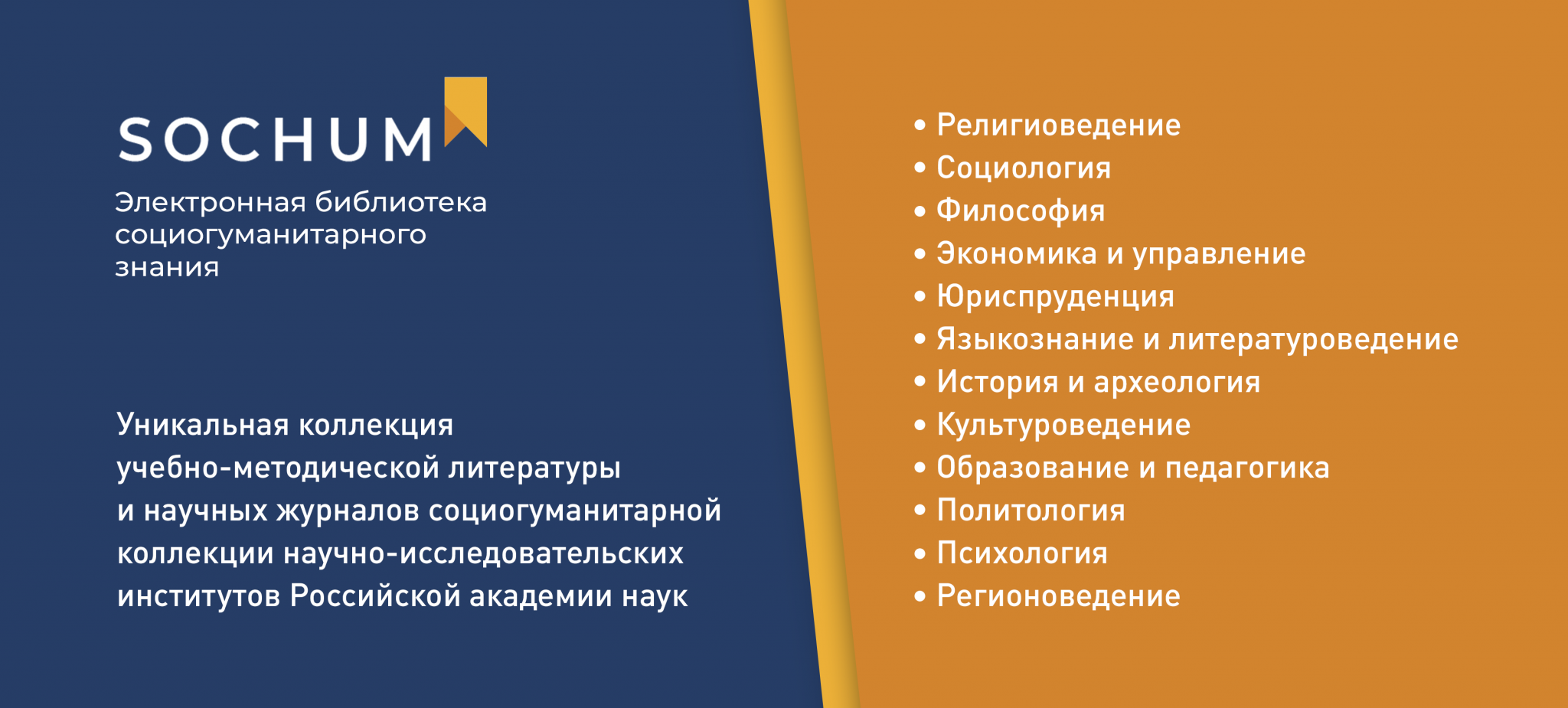 SOCHUM

Электронная библиотека социогуманитарного знания

Уникальная коллекция учебно-методической литературы и научных журналов социогуманитарной коллекции научно-исследовательских институтов Российской академии наук

• Религиоведение
• Социология
• Философия
• Экономика и управление
• Юриспруденция
• Языкознание и литературоведение
• История и археология
• Культуроведение
• Образование и педагогика
• Политология
• Психология
• Регионоведение